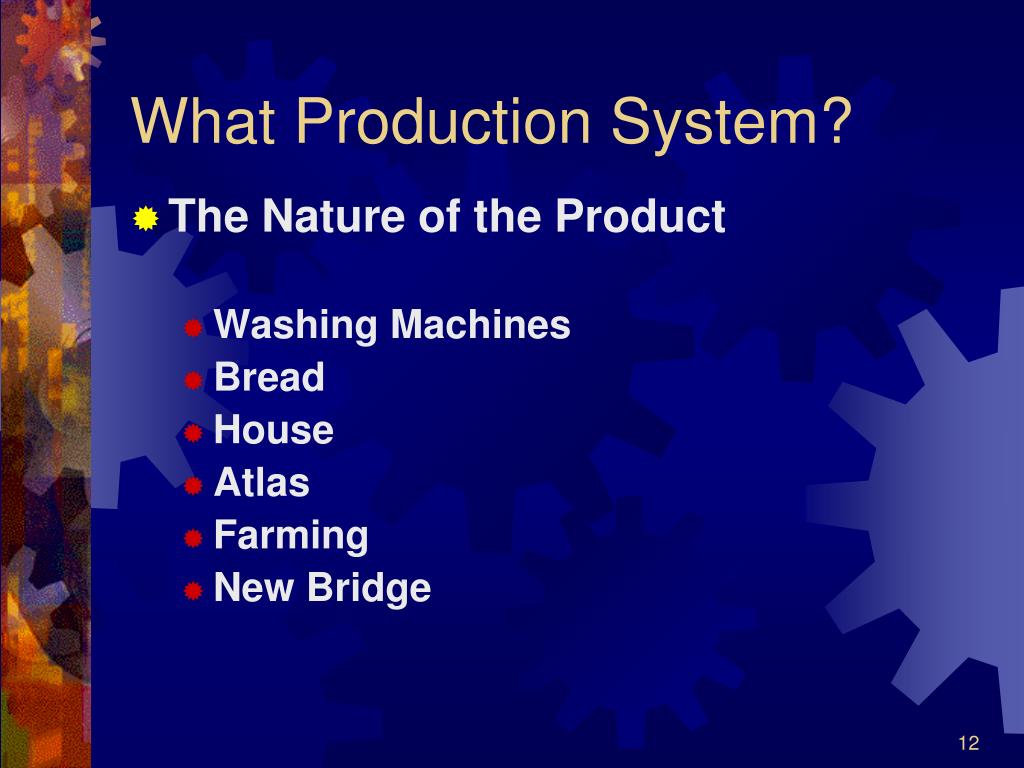 What Production System?

The Nature of the Product

Washing Machines
Bread
House
Atlas
Farming
New Bridge

12